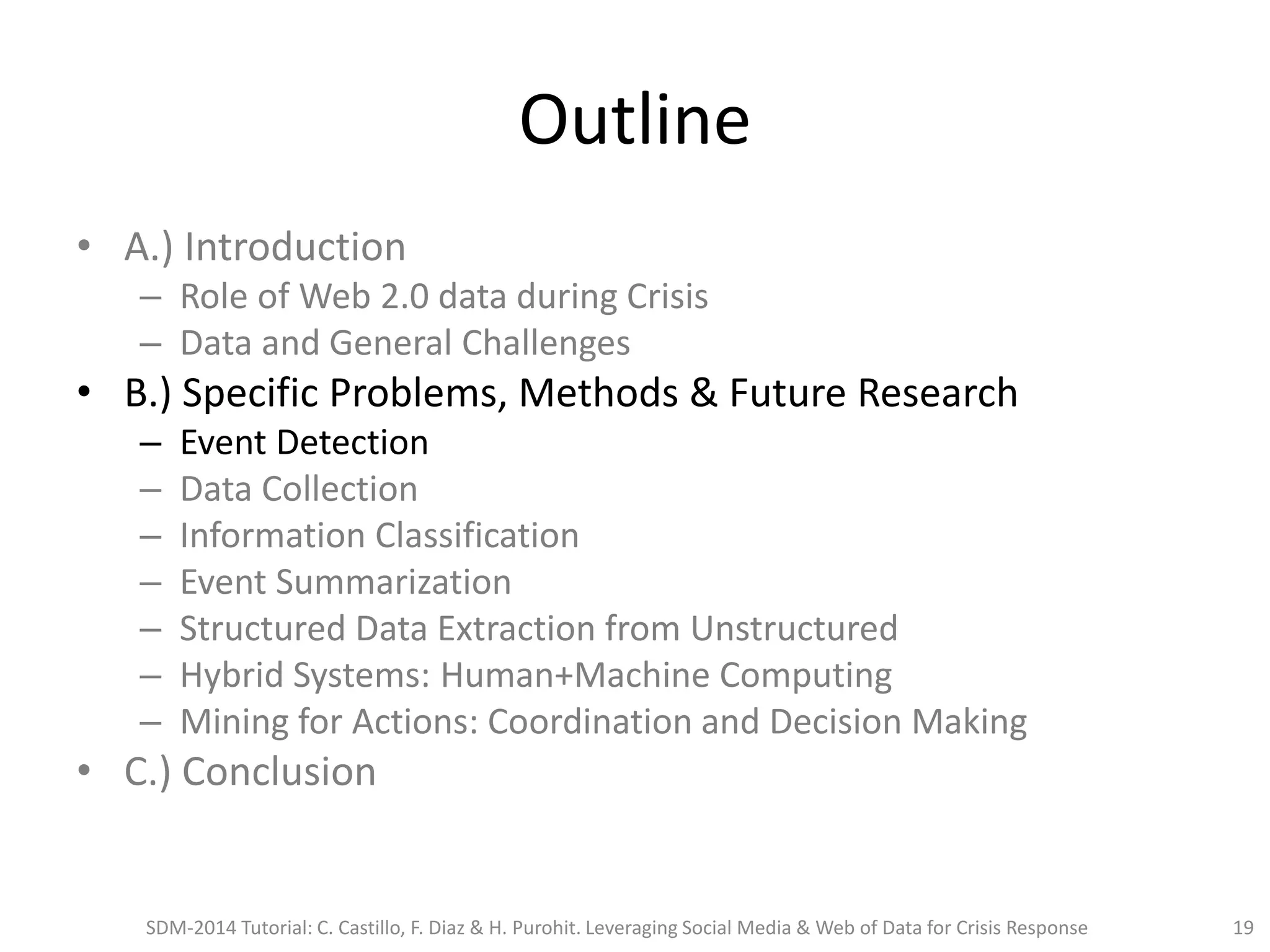 Outline

• A.) Introduction
  – Role of Web 2.0 data during Crisis
  – Data and General Challenges
• B.) Specific Problems, Methods & Future Research
  – Event Detection
  – Data Collection
  – Information Classification
  – Event Summarization
  – Structured Data Extraction from Unstructured
  – Hybrid Systems: Human+Machine Computing
  – Mining for Actions: Coordination and Decision Making
• C.) Conclusion

SDM-2014 Tutorial: C. Castillo, F. Diaz & H. Purohit. Leveraging Social Media & Web of Data for Crisis Response 19